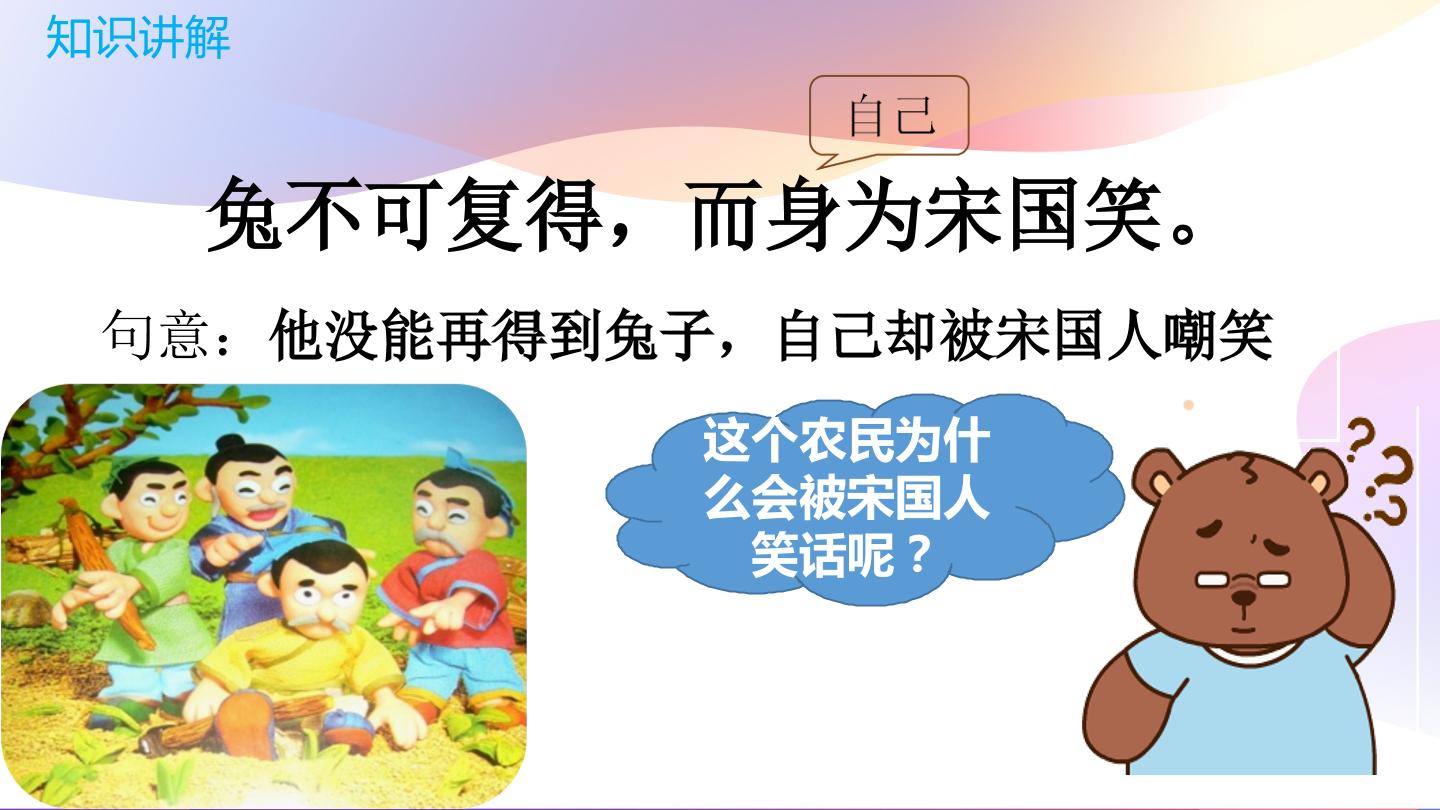 知识讲解

自己

兔不可复得，而身为宋国笑。

句意：他没能再得到兔子，自己却被宋国人嘲笑

这个农民为什么会被宋国人笑话呢？